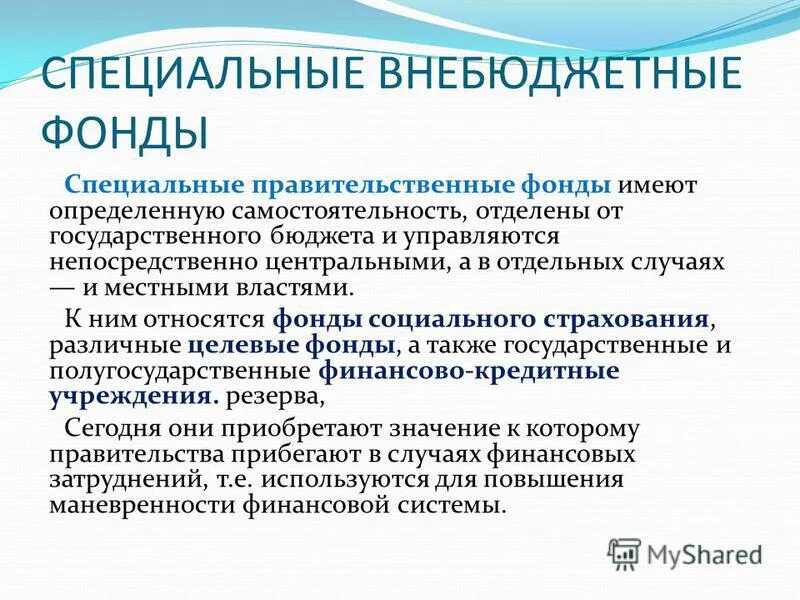 СПЕЦИАЛЬНЫЕ ВНЕБЮДЖЕТНЫЕ ФОНДЫ

Специальные правительственные фонды имеют определенную самостоятельность, отделены от государственного бюджета и управляются непосредственно центральными, а в отдельных случаях — и местными властями.

К ним относятся фонды социального страхования, различные целевые фонды, а также государственные и полугосударственные финансово-кредитные учреждения. резерва,

Сегодня они приобретают значение к которому правительства прибегают в случаях финансовых затруднений, т.е. используются для повышения маневренности финансовой системы.

MyShared